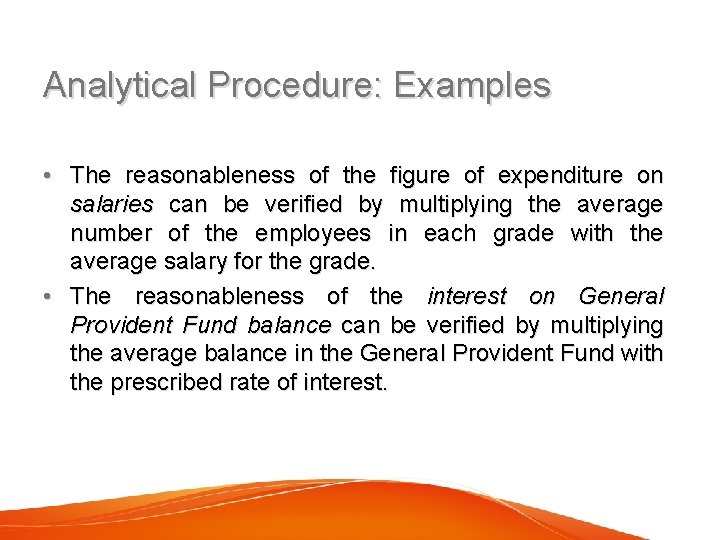 Analytical Procedure: Examples

• The reasonableness of the figure of expenditure on salaries can be verified by multiplying the average number of the employees in each grade with the average salary for the grade.

• The reasonableness of the interest on General Provident Fund balance can be verified by multiplying the average balance in the General Provident Fund with the prescribed rate of interest.